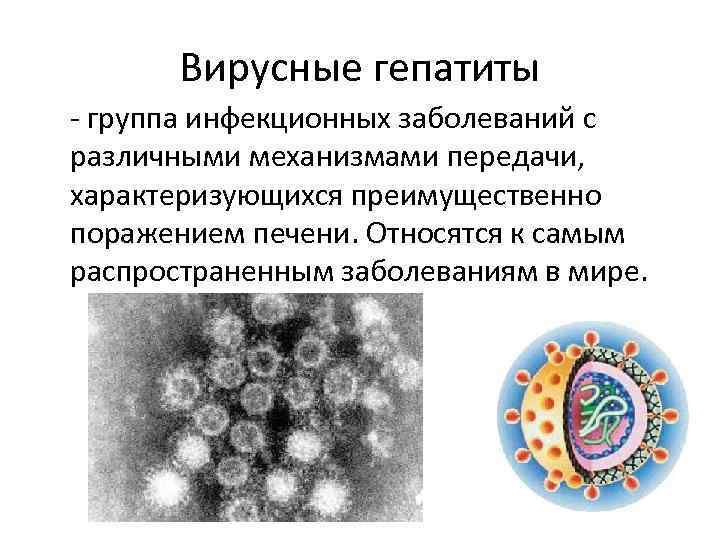 Вирусные гепатиты

- группа инфекционных заболеваний с различными механизмами передачи, характеризующихся преимущественно поражением печени. Относятся к самым распространенным заболеваниям в мире.